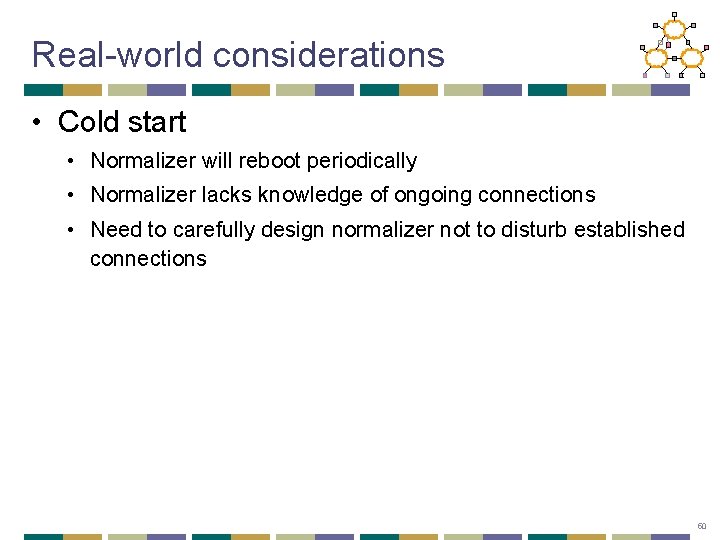 Real-world considerations

• Cold start

• Normalizer will reboot periodically

• Normalizer lacks knowledge of ongoing connections

• Need to carefully design normalizer not to disturb established connections

60